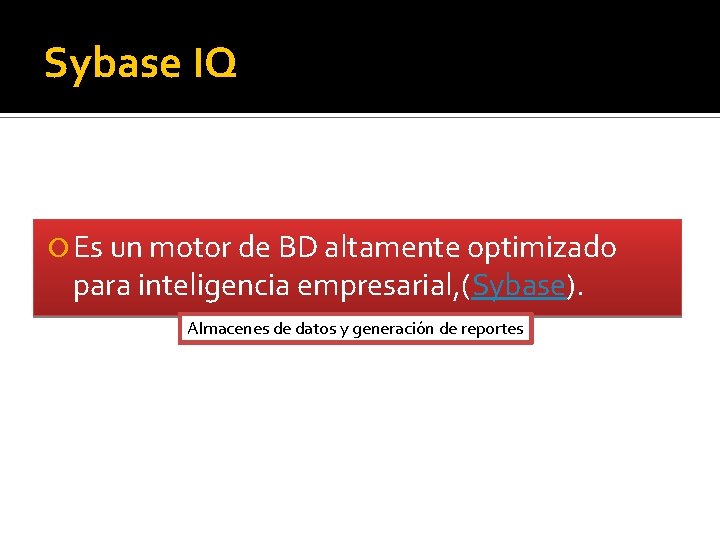 Sybase IQ

Es un motor de BD altamente optimizado para inteligencia empresarial,(Sybase).

Almacenes de datos y generación de reportes